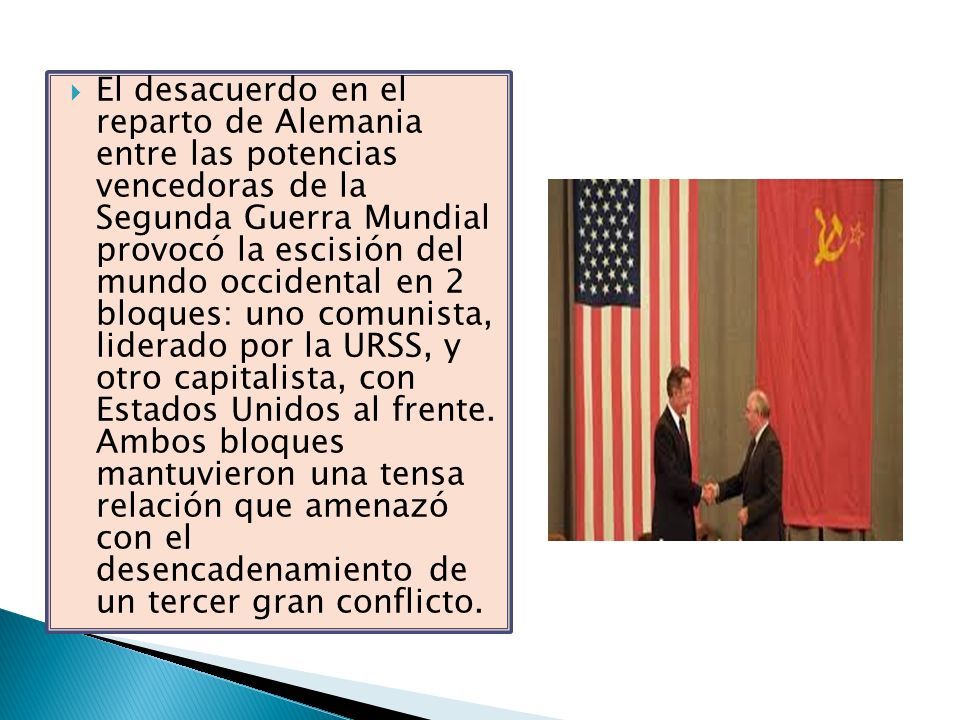 El desacuerdo en el reparto de Alemania entre las potencias vencedoras de la Segunda Guerra Mundial provocó la escisión del mundo occidental en 2 bloques: uno comunista, liderado por la URSS, y otro capitalista, con Estados Unidos al frente. Ambos bloques mantuvieron una tensa relación que amenazó con el desencadenamiento de un tercer gran conflicto.